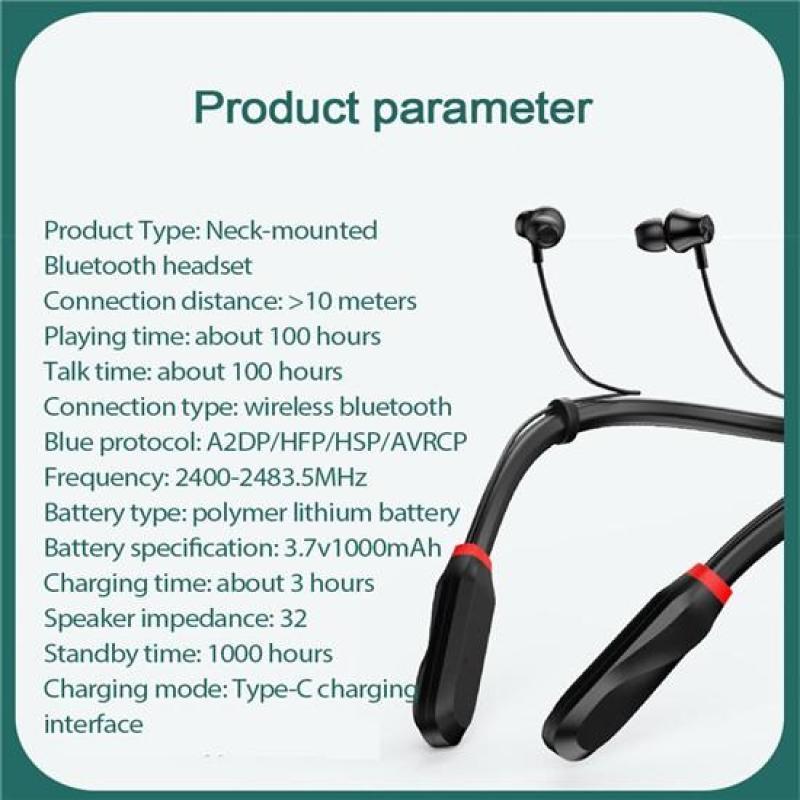 Product parameter

Product Type: Neck-mounted Bluetooth headset
Connection distance: >10 meters
Playing time: about 100 hours
Talk time: about 100 hours
Connection type: wireless bluetooth
Blue protocol: A2DP/HFP/HSP/AVRCP
Frequency: 2400-2483.5MHz
Battery type: polymer lithium battery
Battery specification: 3.7v1000mAh
Charging time: about 3 hours
Speaker impedance: 32
Standby time: 1000 hours
Charging mode: Type-C charging interface